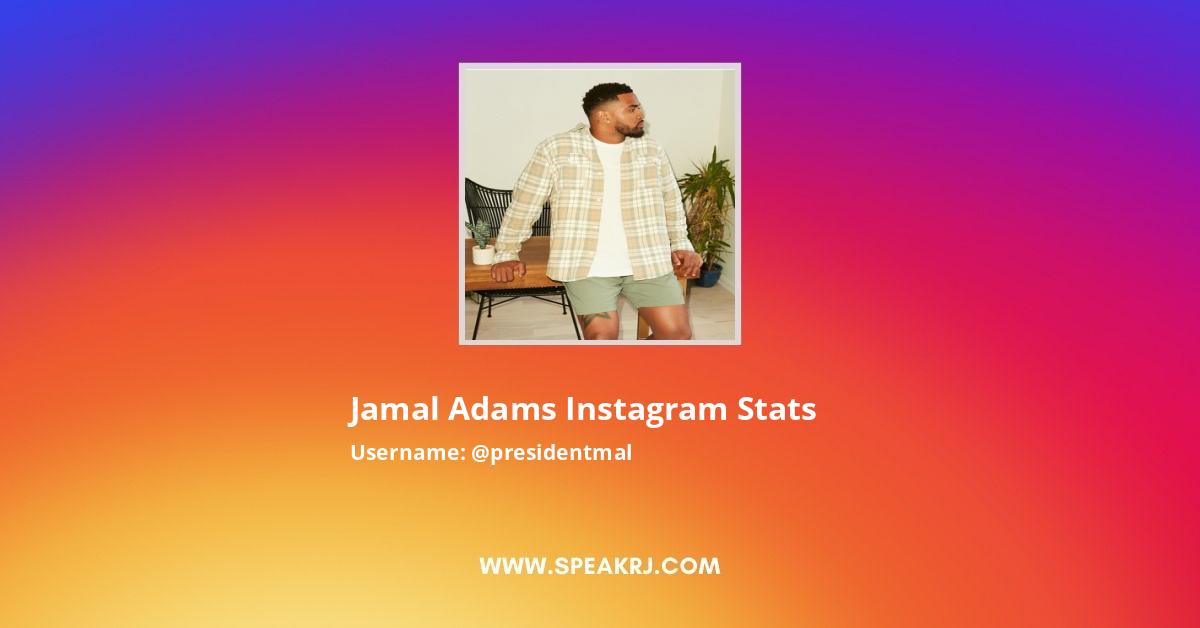 Jamal Adams Instagram Stats

Username: @presidentmal

WWW.SPEAKRJ.COM